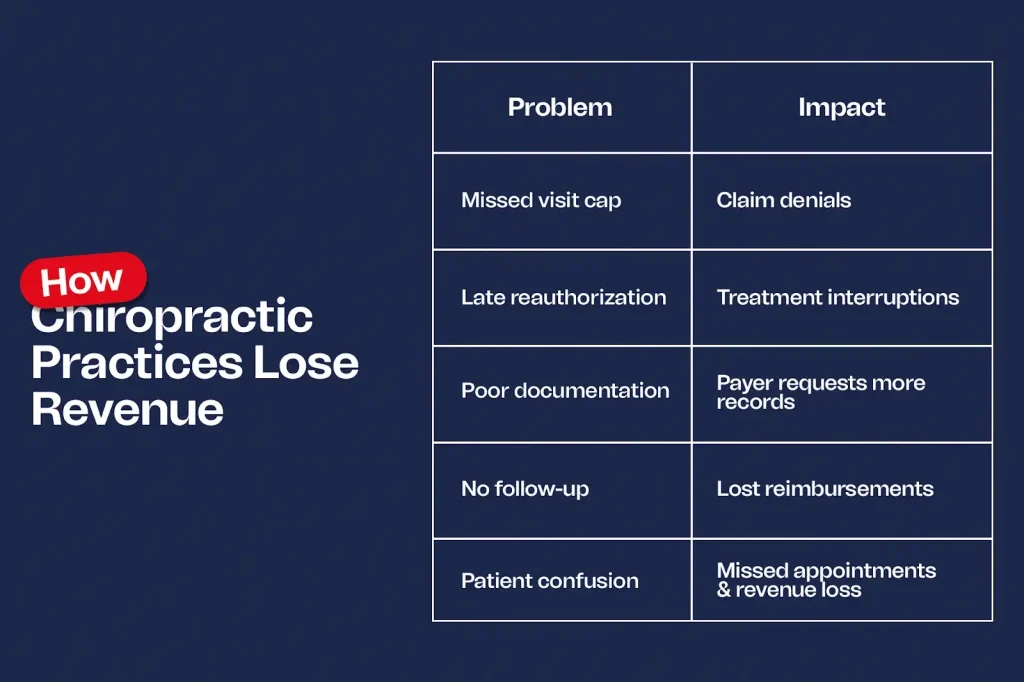 How Chiropractic Practices Lose Revenue

| Problem | Impact |
|---|---|
| Missed visit cap | Claim denials |
| Late reauthorization | Treatment interruptions |
| Poor documentation | Payer requests more records |
| No follow-up | Lost reimbursements |
| Patient confusion | Missed appointments & revenue loss |